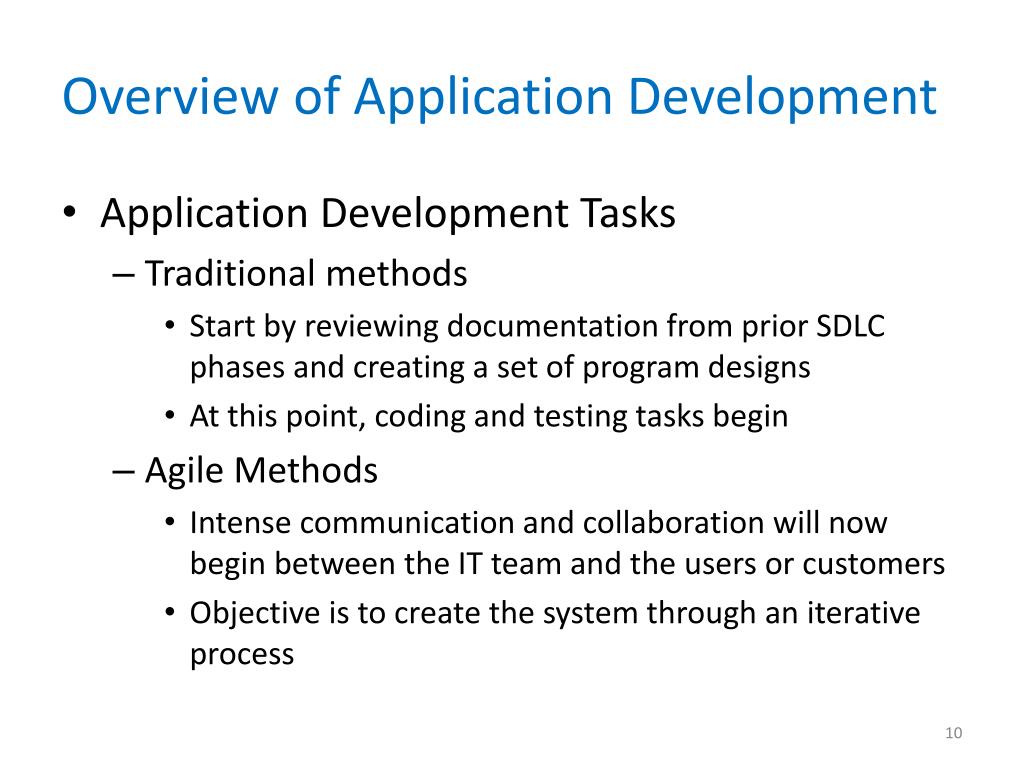 Overview of Application Development

• Application Development Tasks
– Traditional methods
• Start by reviewing documentation from prior SDLC phases and creating a set of program designs
• At this point, coding and testing tasks begin
– Agile Methods
• Intense communication and collaboration will now begin between the IT team and the users or customers
• Objective is to create the system through an iterative process

10